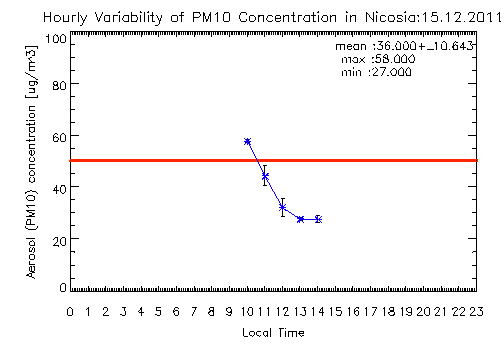 Hourly Variability of PM10 Concentration in Nicosia:15.12.2011

mean :36.000+_10.643
max :58.000
min :27.000

Aerosol (PM10) concentration [ug/m3]

100
80
60
40
20
0

0 1 2 3 4 5 6 7 8 9 10 11 12 13 14 15 16 17 18 19 20 21 22 23

Local Time